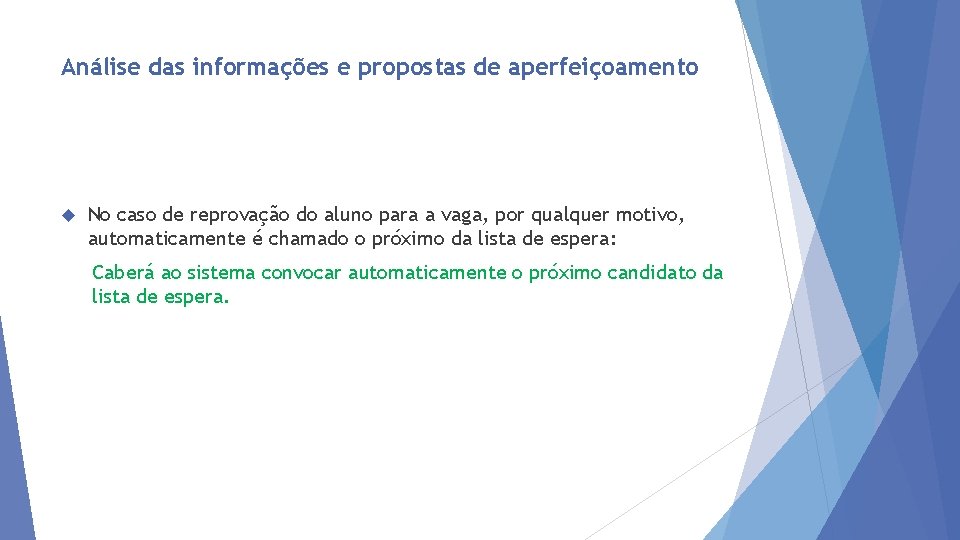 Análise das informações e propostas de aperfeiçoamento

No caso de reprovação do aluno para a vaga, por qualquer motivo, automaticamente é chamado o próximo da lista de espera:

Caberá ao sistema convocar automaticamente o próximo candidato da lista de espera.